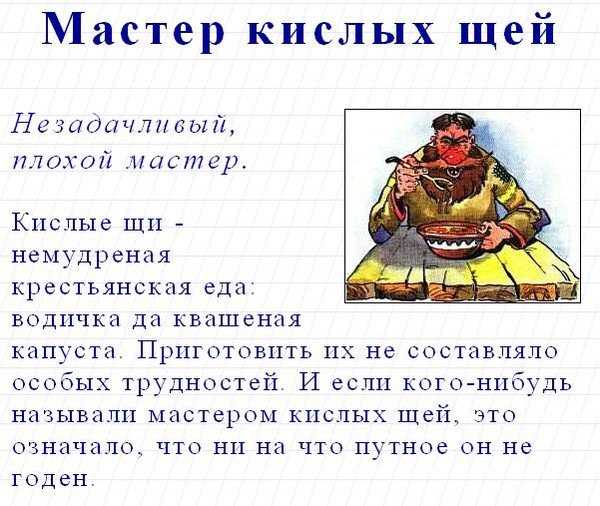 Мастер кислых щей

Незадачливый, плохой мастер.

Кислые щи - немудреная крестьянская еда: водичка да квашеная капуста. Приготовить их не составляло особых трудностей. И если кого-нибудь называли мастером кислых щей, это означало, что ни на что путное он не годен.